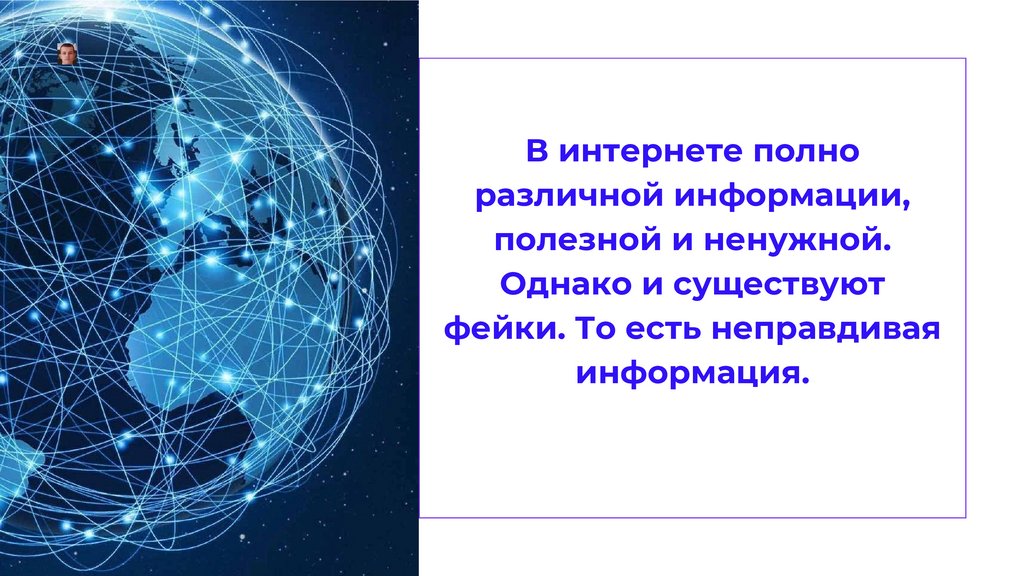 В интернете полно различной информации, полезной и ненужной. Однако и существуют фейки. То есть неправдивая информация.